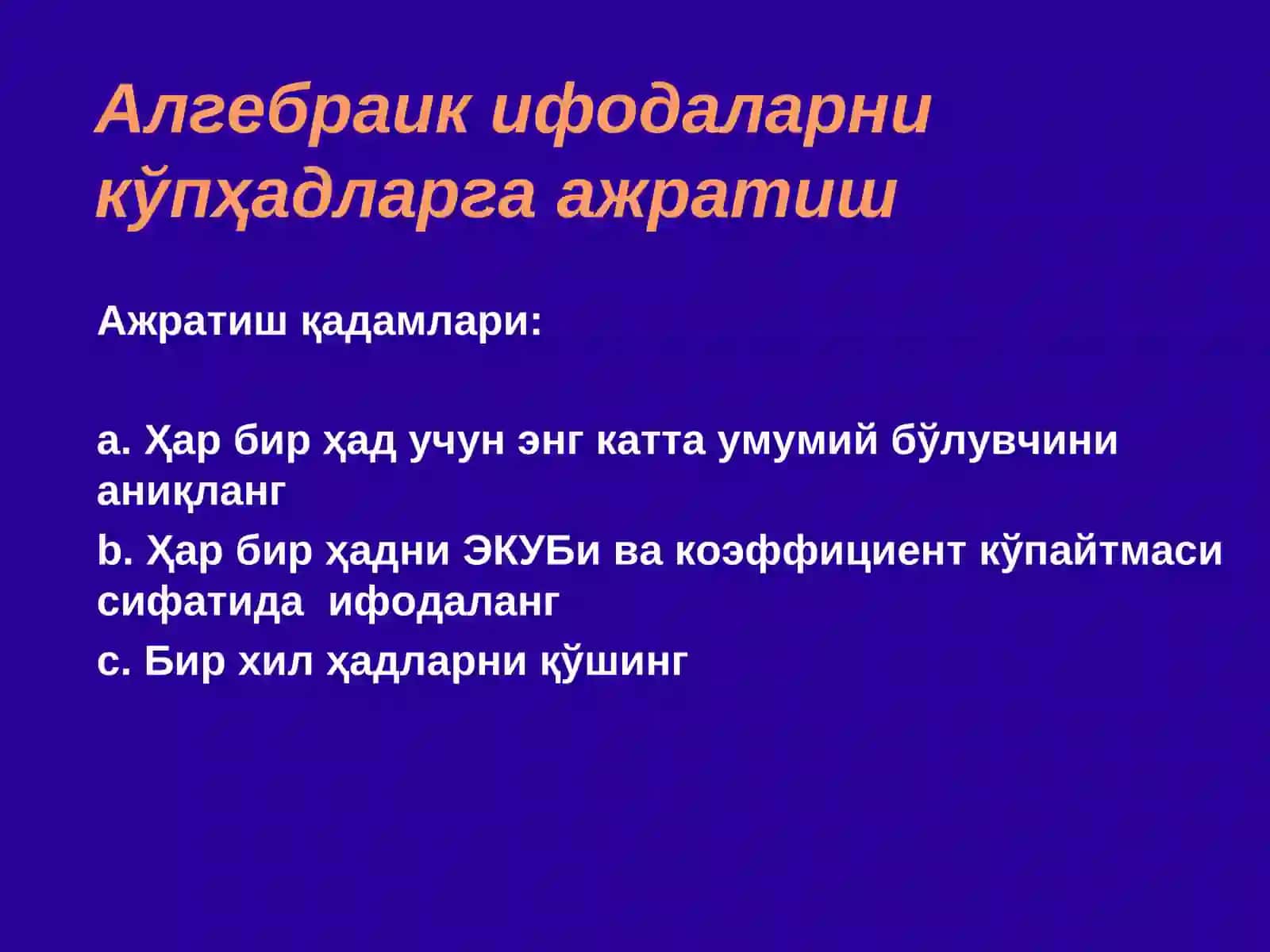 Алгебраик ифодаларни кўпҳадларга ажратиш

Ажратиш қадамлари:

a. Ҳар бир ҳад учун энг катта умумий бўлувчини аниқланг

b. Ҳар бир ҳадни ЭКУБи ва коэффициент кўпайтмаси сифатида ифодаланг

c. Бир хил ҳадларни қўшинг